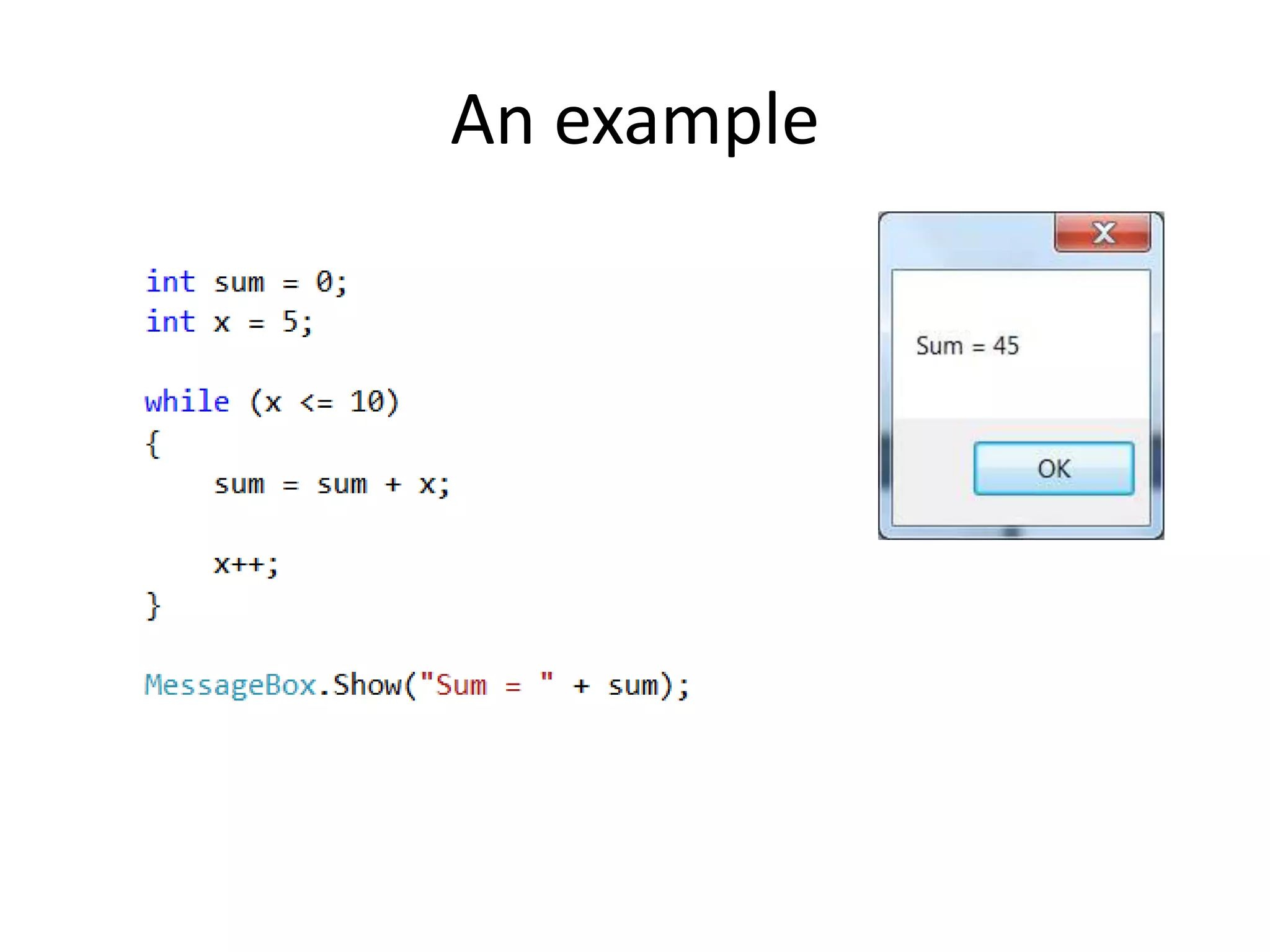 An example

int sum = 0;
int x = 5;

while (x <= 10)
{
    sum = sum + x;

    x++;
}

MessageBox.Show("Sum = " + sum);

X

Sum = 45

OK